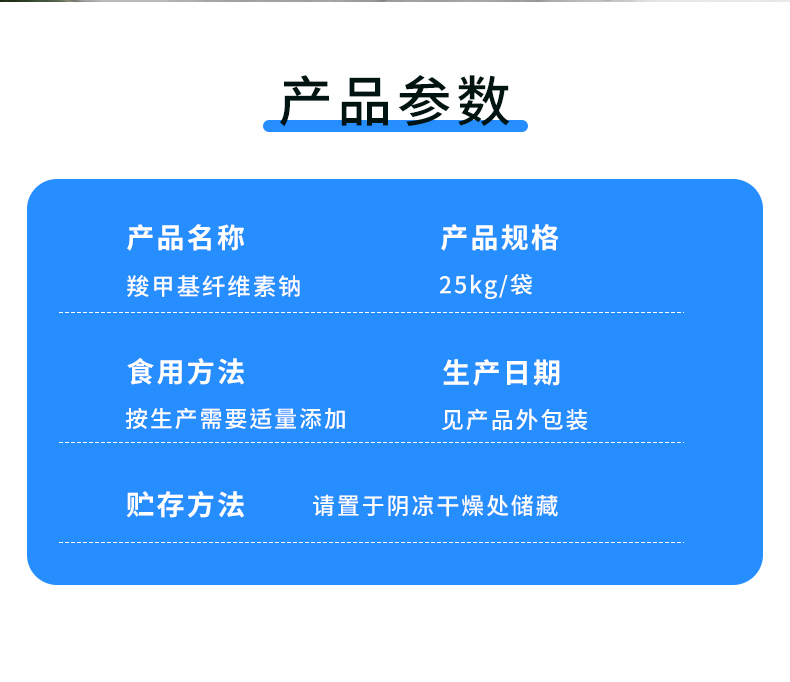 产品参数

产品名称
羧甲基纤维素钠

产品规格
25kg/袋

食用方法
按生产需要适量添加

生产日期
见产品外包装

贮存方法
请置于阴凉干燥处储藏